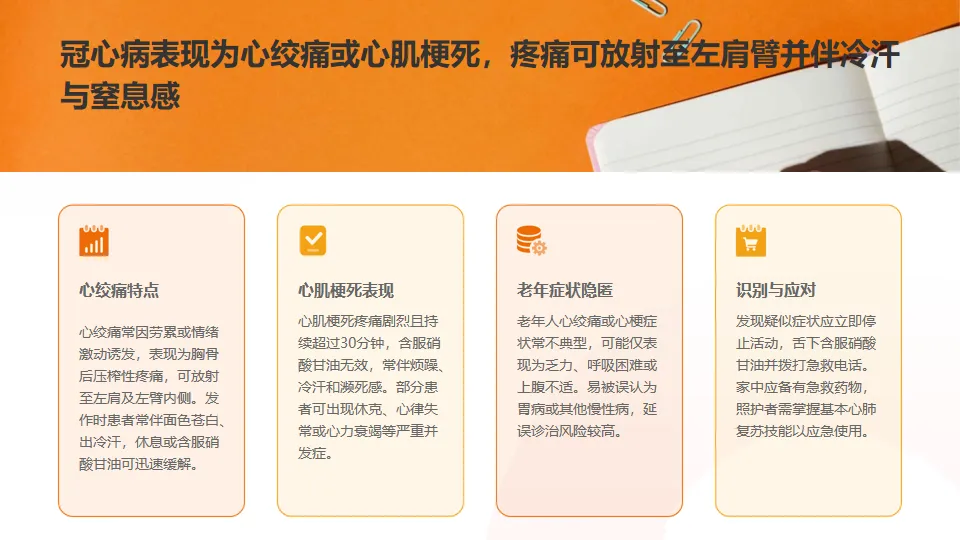 冠心病表现为心绞痛或心肌梗死，疼痛可放射至左肩臂并伴冷汗与窒息感

心绞痛特点

心绞痛常因劳累或情绪激动诱发，表现为胸骨后压榨性疼痛，可放射至左肩及左臂内侧。发作时患者常伴面色苍白、出冷汗，休息或含服硝酸甘油可迅速缓解。

心肌梗死表现

心肌梗死疼痛剧烈且持续超过30分钟，含服硝酸甘油无效，常伴烦躁、冷汗和濒死感。部分患者可出现休克、心律失常或心力衰竭等严重并发症。

老年症状隐匿

老年人心绞痛或心梗症状常不典型，可能仅表现为乏力、呼吸困难或上腹不适。易被误认为胃病或其他慢性病，延误诊治风险较高。

识别与应对

发现疑似症状应立即停止活动，舌下含服硝酸甘油并拨打急救电话。家中应备有急救药物，照护者需掌握基本心肺复苏技能以应急使用。